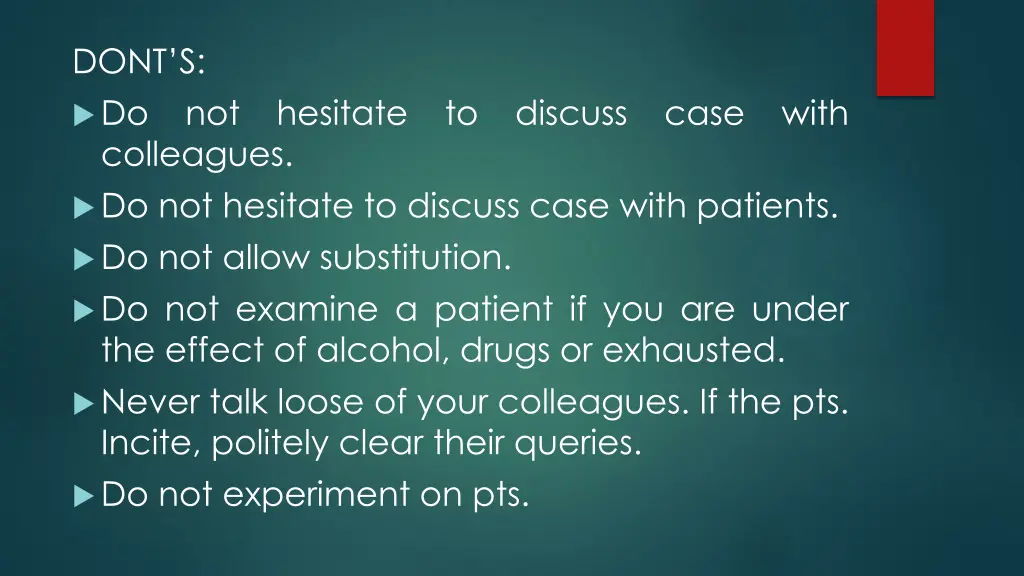 DONT'S:

Do not hesitate to discuss case with colleagues.

Do not hesitate to discuss case with patients.

Do not allow substitution.

Do not examine a patient if you are under the effect of alcohol, drugs or exhausted.

Never talk loose of your colleagues. If the pts. Incite, politely clear their queries.

Do not experiment on pts.